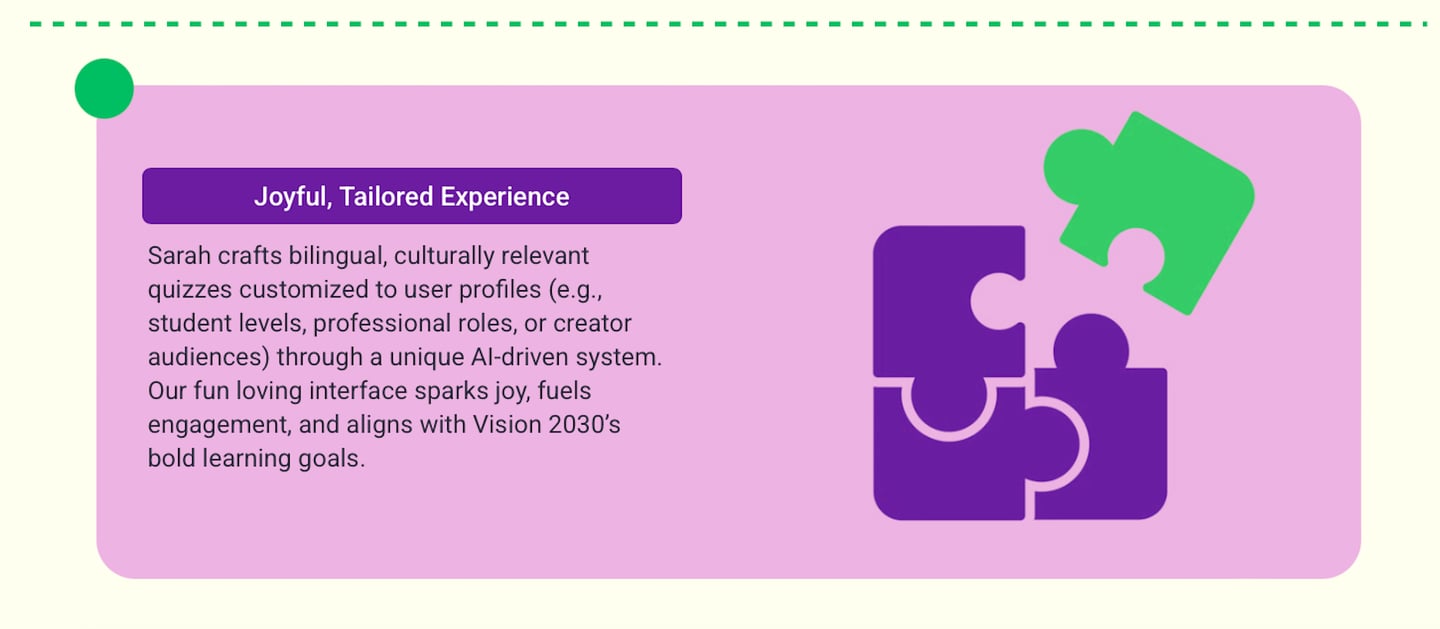 Joyful, Tailored Experience

Sarah crafts bilingual, culturally relevant quizzes customized to user profiles (e.g., student levels, professional roles, or creator audiences) through a unique AI-driven system. Our fun loving interface sparks joy, fuels engagement, and aligns with Vision 2030's bold learning goals.